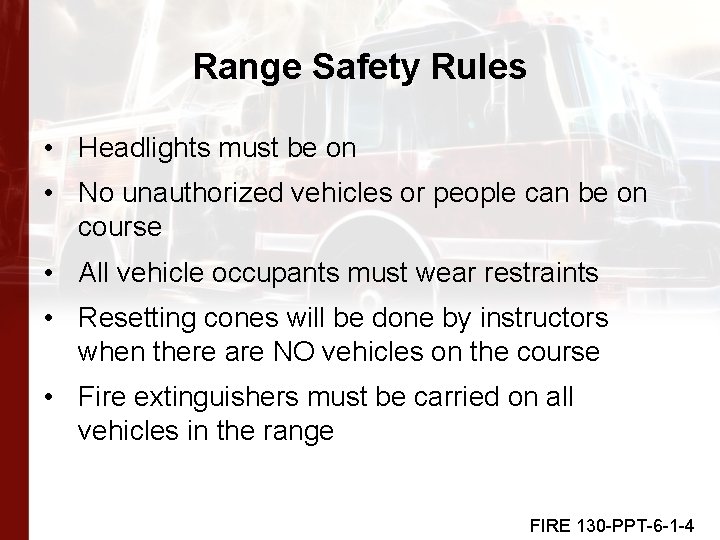 Range Safety Rules

• Headlights must be on
• No unauthorized vehicles or people can be on course
• All vehicle occupants must wear restraints
• Resetting cones will be done by instructors when there are NO vehicles on the course
• Fire extinguishers must be carried on all vehicles in the range

FIRE 130-PPT-6-1-4